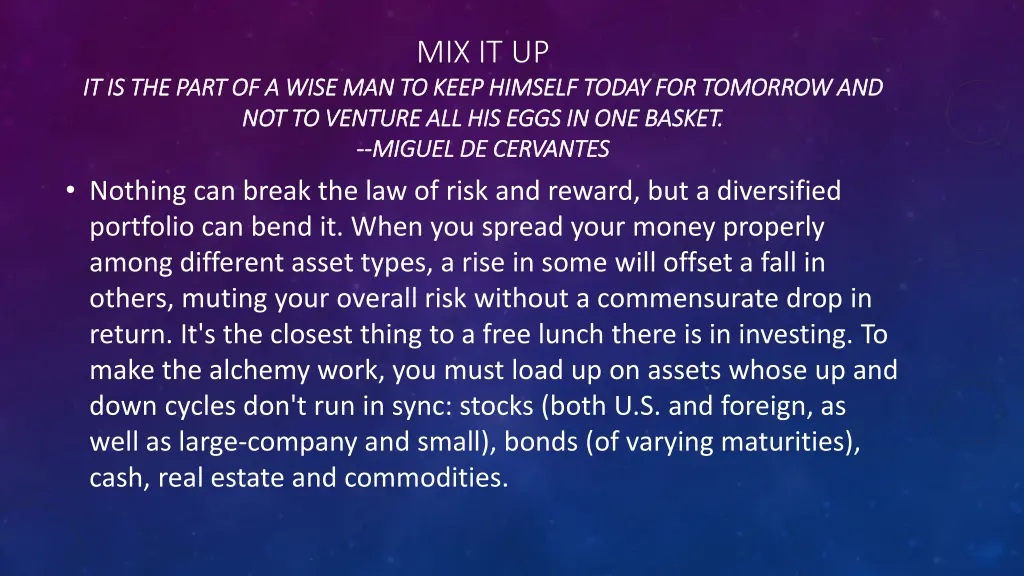 MIX IT UP
IT IS THE PART OF A WISE MAN TO KEEP HIMSELF TODAY FOR TOMORROW AND NOT TO VENTURE ALL HIS EGGS IN ONE BASKET.
--MIGUEL DE CERVANTES

• Nothing can break the law of risk and reward, but a diversified portfolio can bend it. When you spread your money properly among different asset types, a rise in some will offset a fall in others, muting your overall risk without a commensurate drop in return. It's the closest thing to a free lunch there is in investing. To make the alchemy work, you must load up on assets whose up and down cycles don't run in sync: stocks (both U.S. and foreign, as well as large-company and small), bonds (of varying maturities), cash, real estate and commodities.